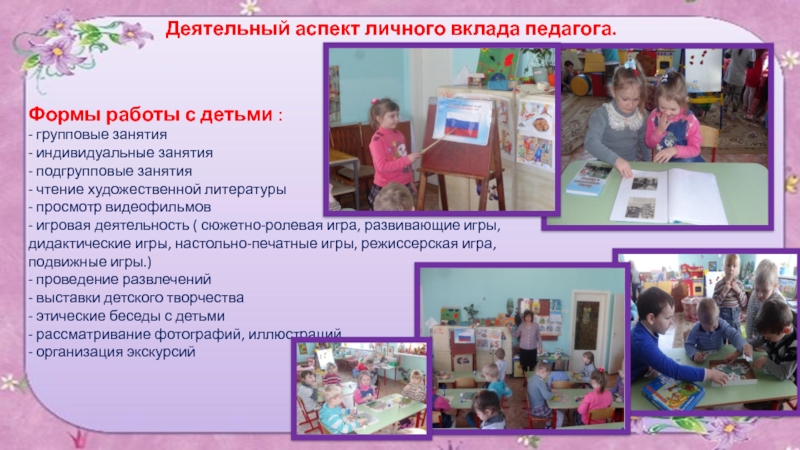 Деятельный аспект личного вклада педагога.

Формы работы с детьми :
- групповые занятия
- индивидуальные занятия
- подгрупповые занятия
- чтение художественной литературы
- просмотр видеофильмов
- игровая деятельность ( сюжетно-ролевая игра, развивающие игры, дидактические игры, настольно-печатные игры, режиссерская игра, подвижные игры.)
- проведение развлечений
- выставки детского творчества
- этические беседы с детьми
- рассматривание фотографий, иллюстраций
- организация экскурсий